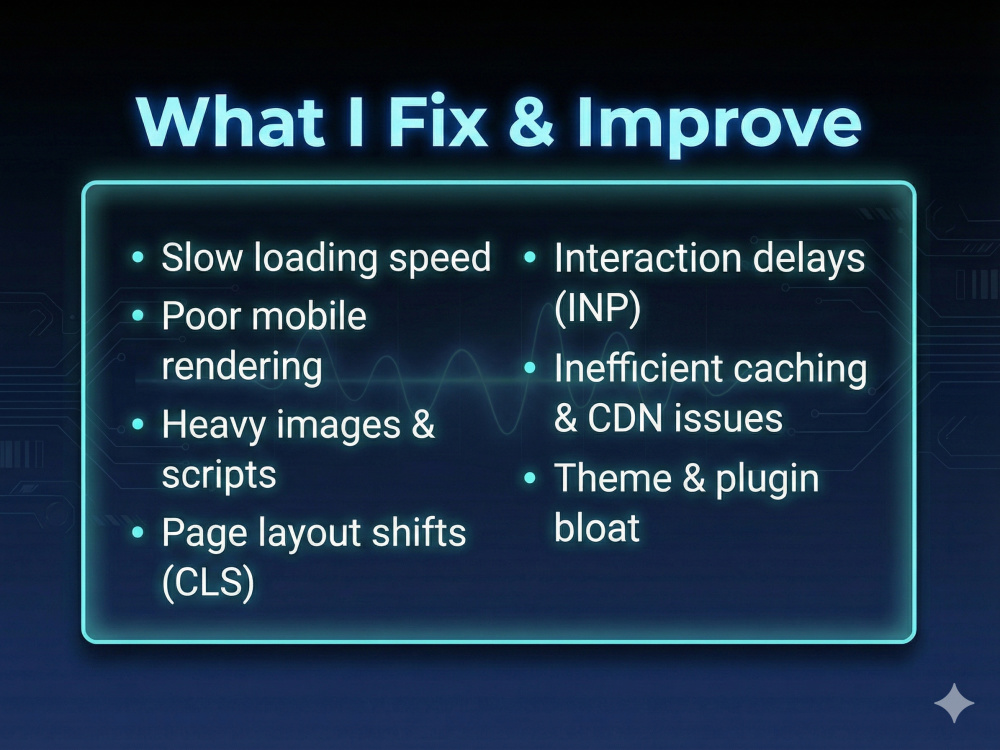 What I Fix & Improve

• Slow loading speed
• Poor mobile rendering
• Heavy images & scripts
• Page layout shifts (CLS)

• Interaction delays (INP)
• Inefficient caching & CDN issues
• Theme & plugin bloat